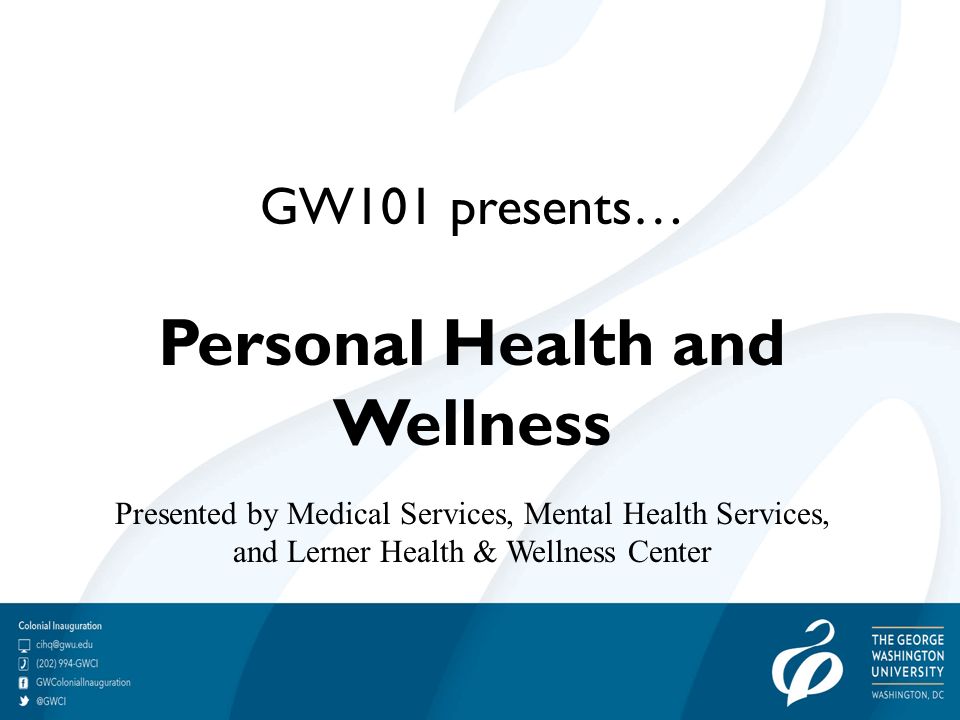 GW101 presents…

Personal Health and Wellness

Presented by Medical Services, Mental Health Services, and Lerner Health & Wellness Center

Colonial Inauguration
cihq@gwu.edu
(202) 994-GWCI
GWColonialInauguration
@GWCI

THE GEORGE WASHINGTON UNIVERSITY
WASHINGTON, DC